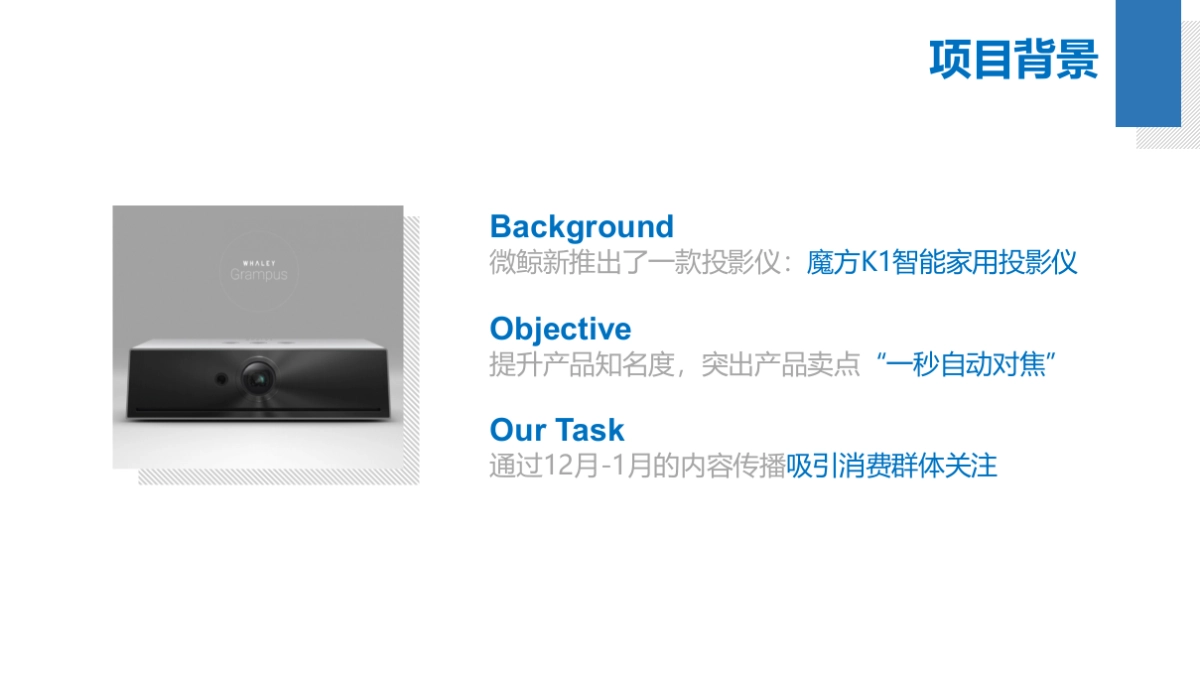 项目背景

WHALEY
Grampus

Background
微鲸新推出了一款投影仪：魔方K1智能家用投影仪

Objective
提升产品知名度，突出产品卖点“一秒自动对焦”

Our Task
通过12月-1月的内容传播吸引消费群体关注